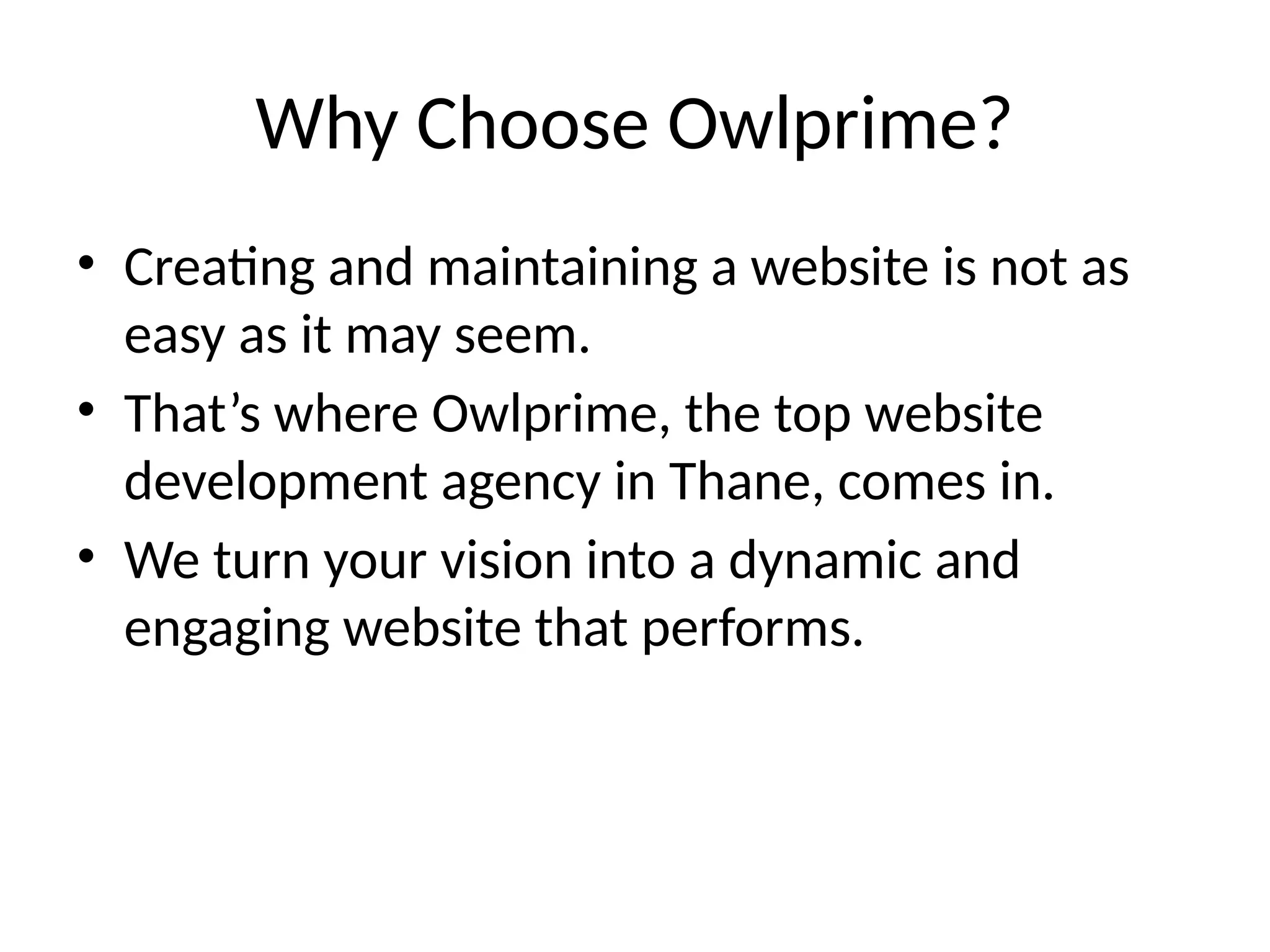 Why Choose Owlprime?

• Creating and maintaining a website is not as easy as it may seem.
• That’s where Owlprime, the top website development agency in Thane, comes in.
• We turn your vision into a dynamic and engaging website that performs.